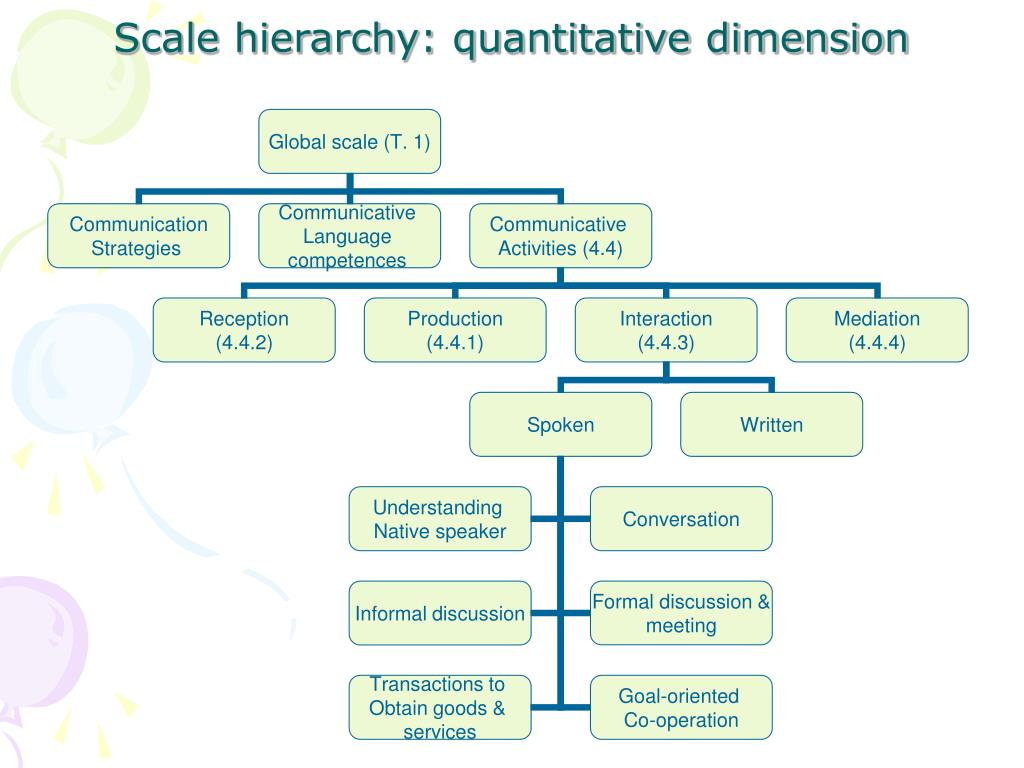 Scale hierarchy: quantitative dimension

Global scale (T. 1)

Communication Strategies

Communicative Language competences

Communicative Activities (4.4)

Reception (4.4.2)

Production (4.4.1)

Interaction (4.4.3)

Mediation (4.4.4)

Spoken

Written

Understanding Native speaker

Conversation

Informal discussion

Formal discussion & meeting

Transactions to Obtain goods & services

Goal-oriented Co-operation